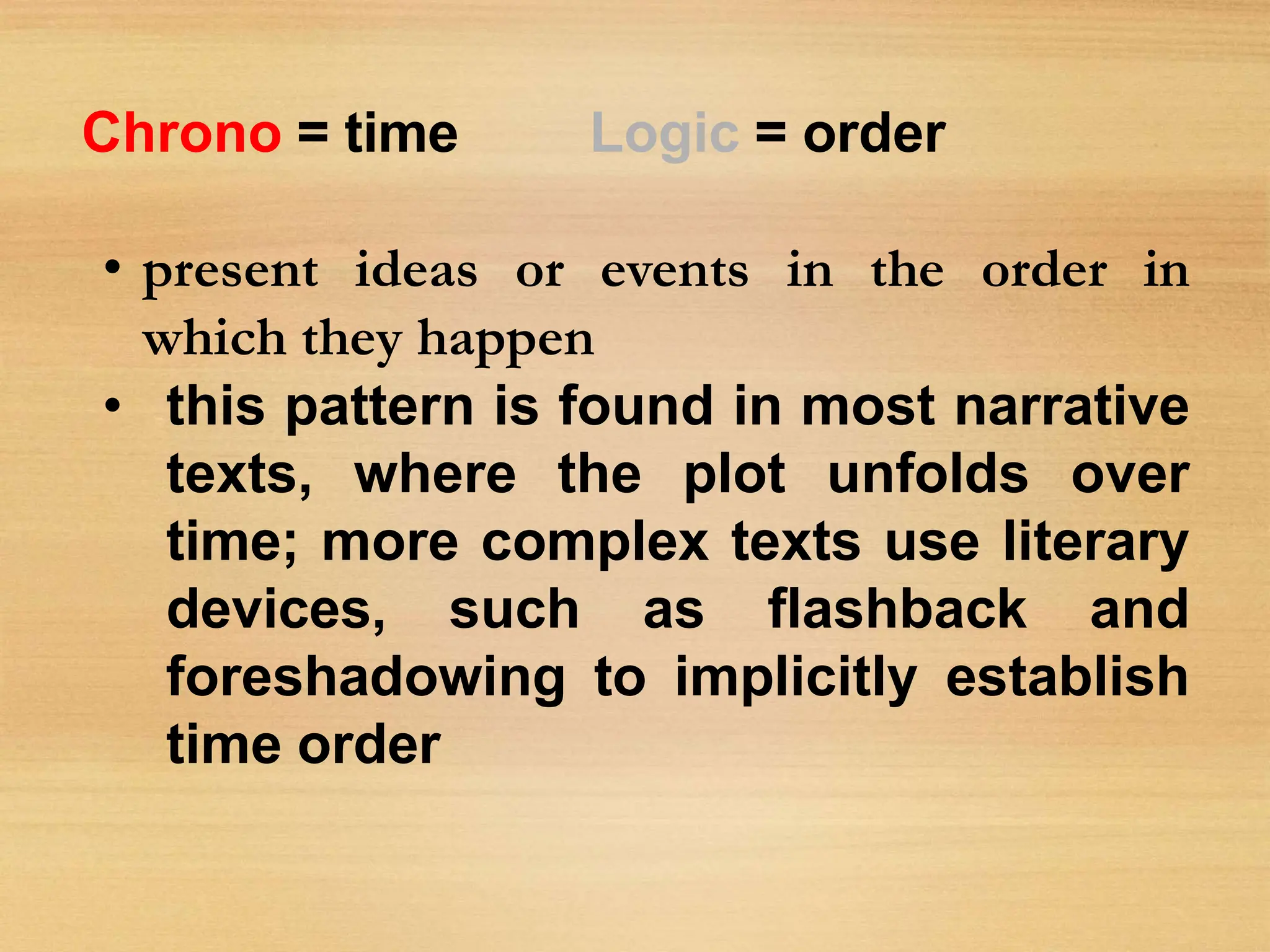 Chrono = time Logic = order

• present ideas or events in the order in which they happen

• this pattern is found in most narrative texts, where the plot unfolds over time; more complex texts use literary devices, such as flashback and foreshadowing to implicitly establish time order